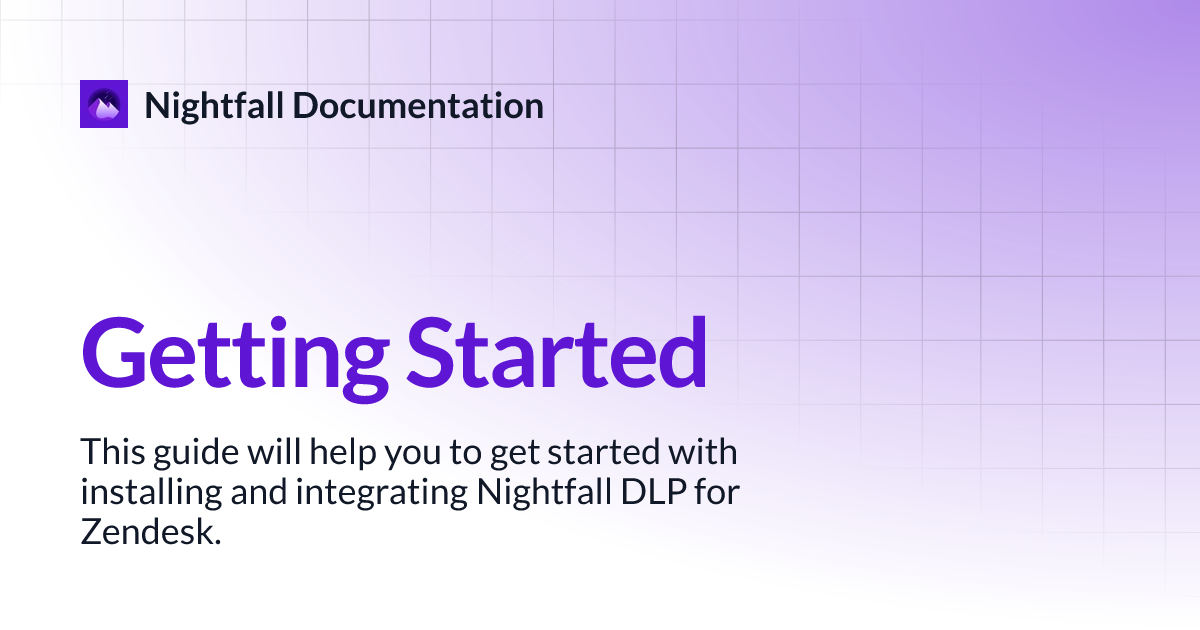 Nightfall Documentation

Getting Started

This guide will help you to get started with installing and integrating Nightfall DLP for Zendesk.